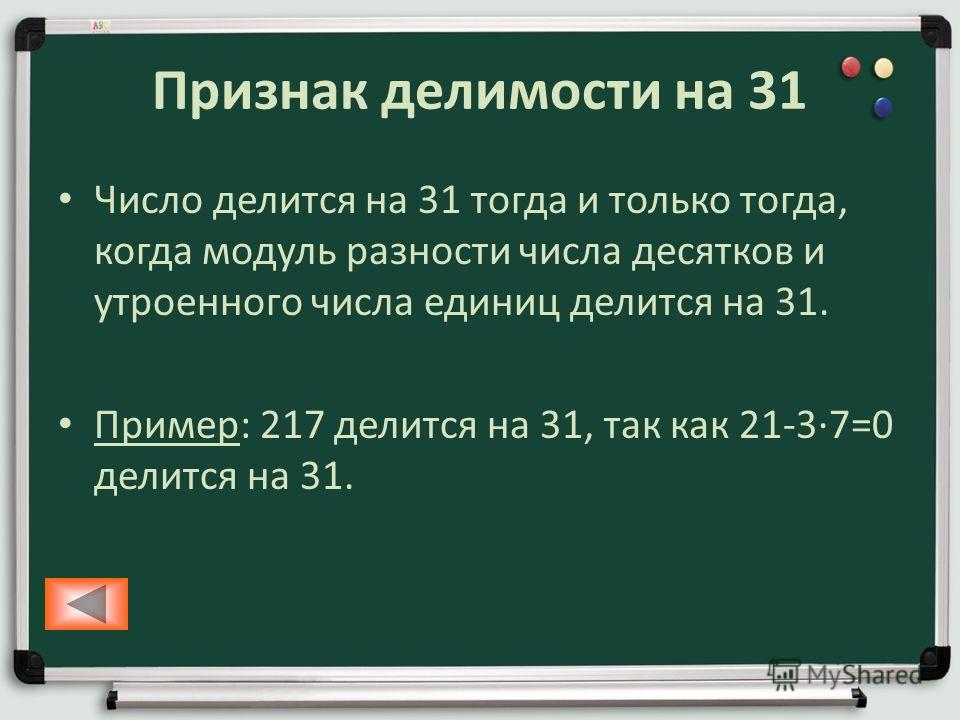 Признак делимости на 31

• Число делится на 31 тогда и только тогда, когда модуль разности числа десятков и утроенного числа единиц делится на 31.

• Пример: 217 делится на 31, так как $21-3\cdot7=0$ делится на 31.

MyShared